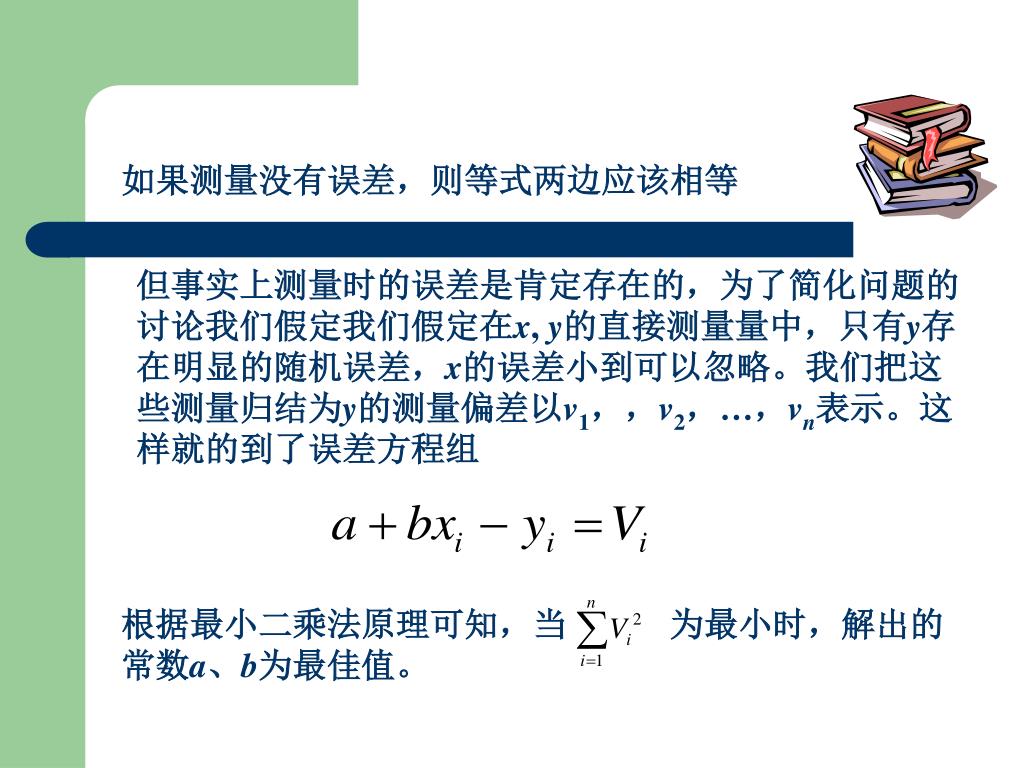 如果测量没有误差，则等式两边应该相等

但事实上测量时的误差是肯定存在的，为了简化问题的讨论我们假定我们假定在$x, y$的直接测量量中，只有$y$存在明显的随机误差，$x$的误差小到可以忽略。我们把这些测量归结为$y$的测量偏差以$v_1$，，$v_2$，…，$v_n$表示。这样就的到了误差方程组

$a + bx_i - y_i = V_i$

根据最小二乘法原理可知，当 $\sum_{i=1}^{n} V_i^2$ 为最小时，解出的常数$a$、$b$为最佳值。